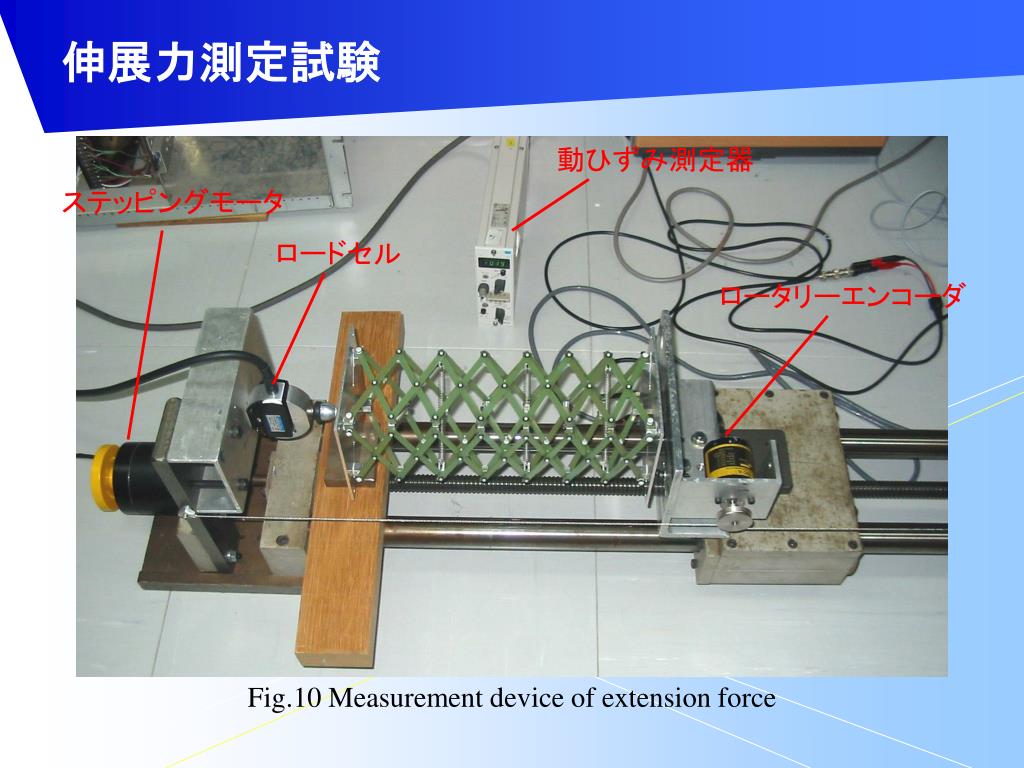 伸展力測定試験

動ひずみ測定器

ステッピングモータ

ロードセル

ロータリーエンコーダ

Fig.10 Measurement device of extension force